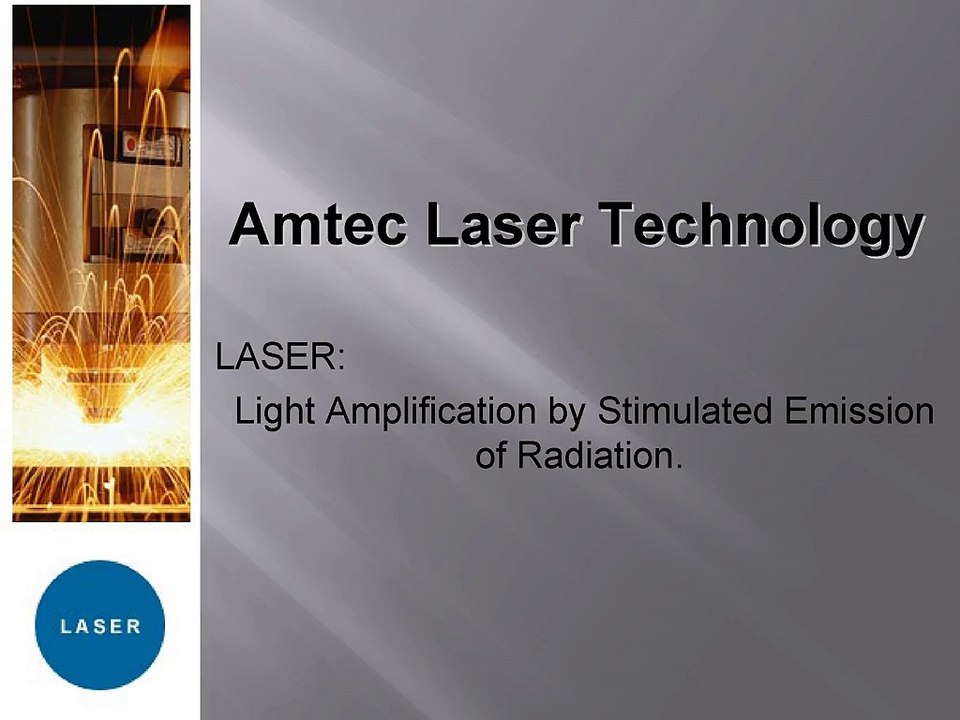 Amtec Laser Technology

LASER:
Light Amplification by Stimulated Emission of Radiation.

LASER